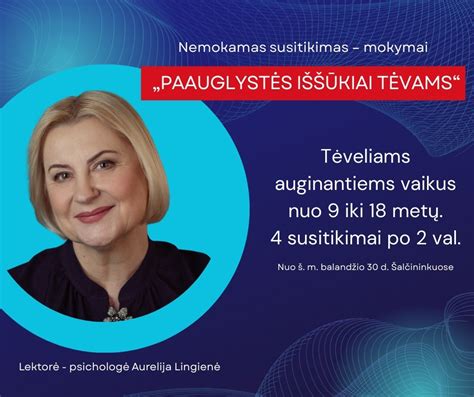 Nemokamas susitikimas – mokymai

„PAAUGLYSTĖS IŠŠŪKIAI TĖVAMS“

Tėveliams auginantiems vaikus nuo 9 iki 18 metų. 4 susitikimai po 2 val.

Nuo š. m. balandžio 30 d. Šalčininkuose

Lektorė - psichologė Aurelija Lingienė